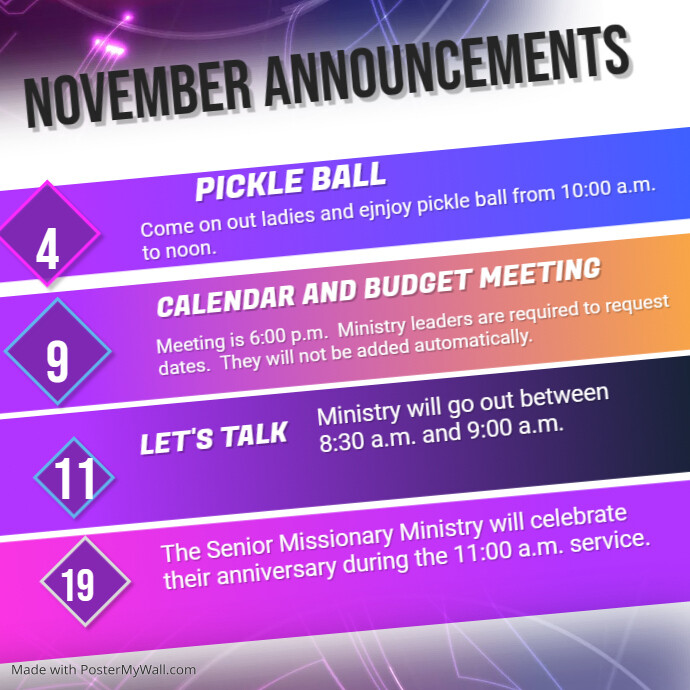 NOVEMBER ANNOUNCEMENTS

4

PICKLE BALL

Come on out ladies and ejnjoy pickle ball from 10:00 a.m. to noon.

9

CALENDAR AND BUDGET MEETING

Meeting is 6:00 p.m. Ministry leaders are required to request dates. They will not be added automatically.

11

LET'S TALK

Ministry will go out between 8:30 a.m. and 9:00 a.m.

19

The Senior Missionary Ministry will celebrate their anniversary during the 11:00 a.m. service.

Made with PosterMyWall.com